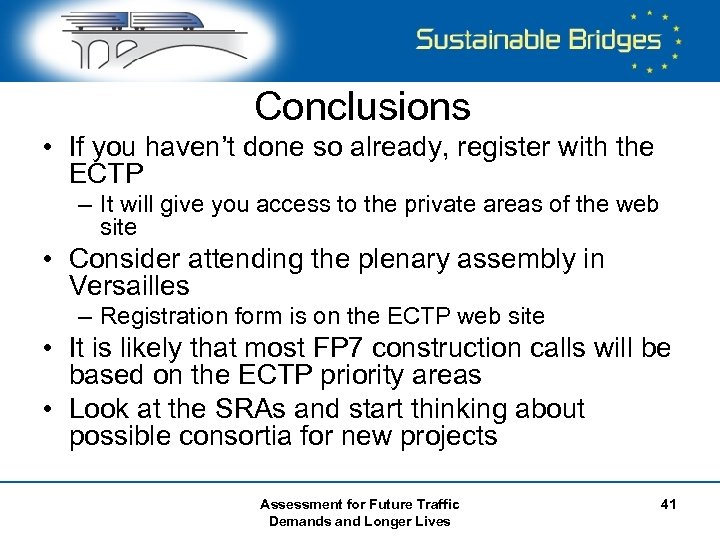 Sustainable Bridges

Conclusions

• If you haven't done so already, register with the ECTP
– It will give you access to the private areas of the web site

• Consider attending the plenary assembly in Versailles
– Registration form is on the ECTP web site

• It is likely that most FP7 construction calls will be based on the ECTP priority areas

• Look at the SRAs and start thinking about possible consortia for new projects

Assessment for Future Traffic Demands and Longer Lives

41